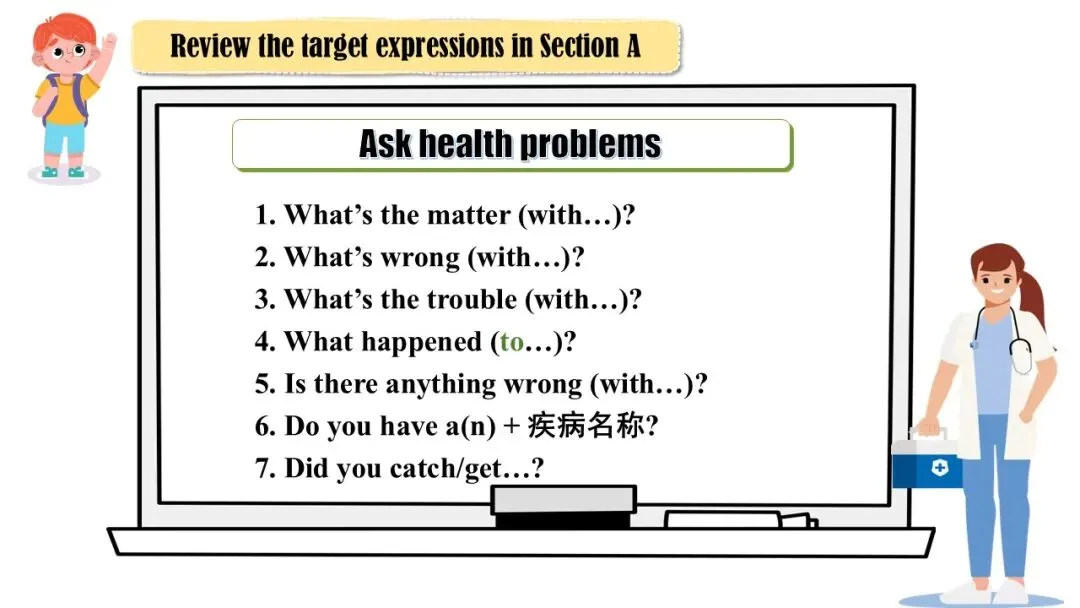 Review the target expressions in Section A

Ask health problems

1. What's the matter (with…)?
2. What's wrong (with…)?
3. What's the trouble (with…)?
4. What happened (to…)?
5. Is there anything wrong (with…)?
6. Do you have a(n) + 疾病名称?
7. Did you catch/get…?